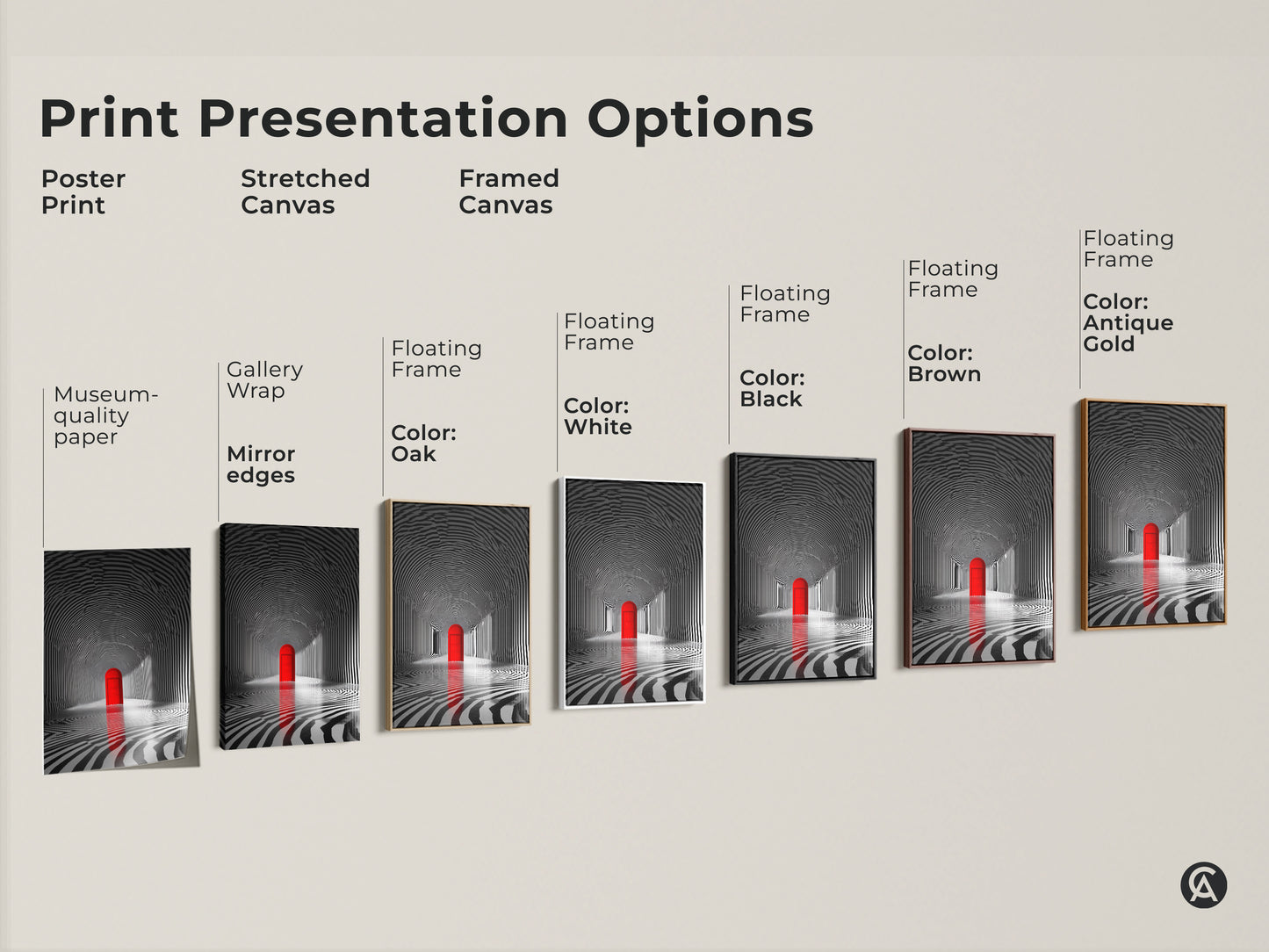 Print Presentation Options

Poster Print

Stretched Canvas

Framed Canvas

Museum-quality paper

Gallery Wrap

Mirror edges

Floating Frame

Color: Oak

Floating Frame

Color: White

Floating Frame

Color: Black

Floating Frame

Color: Brown

Floating Frame

Color: Antique Gold

CA